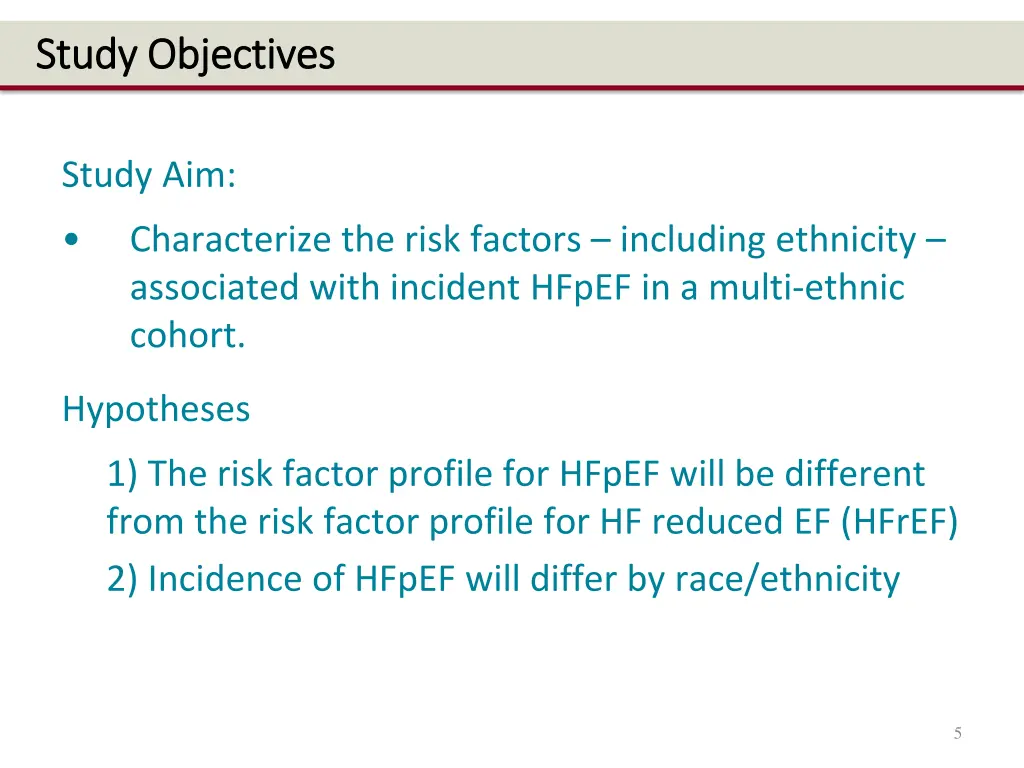 Study Objectives

Study Aim:

• Characterize the risk factors – including ethnicity – associated with incident HFpEF in a multi-ethnic cohort.

Hypotheses

1) The risk factor profile for HFpEF will be different from the risk factor profile for HF reduced EF (HFrEF)

2) Incidence of HFpEF will differ by race/ethnicity

5